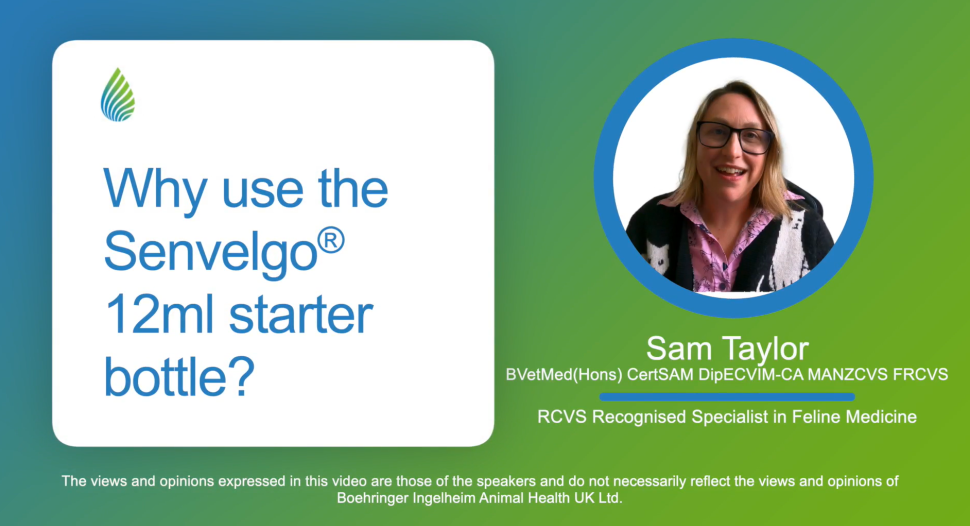 Why use the Senvelgo® 12ml starter bottle?

Sam Taylor
BVetMed(Hons) CertSAM DipECVIM-CA MANZCVS FRCVS
RCVS Recognised Specialist in Feline Medicine

The views and opinions expressed in this video are those of the speakers and do not necessarily reflect the views and opinions of Boehringer Ingelheim Animal Health UK Ltd.